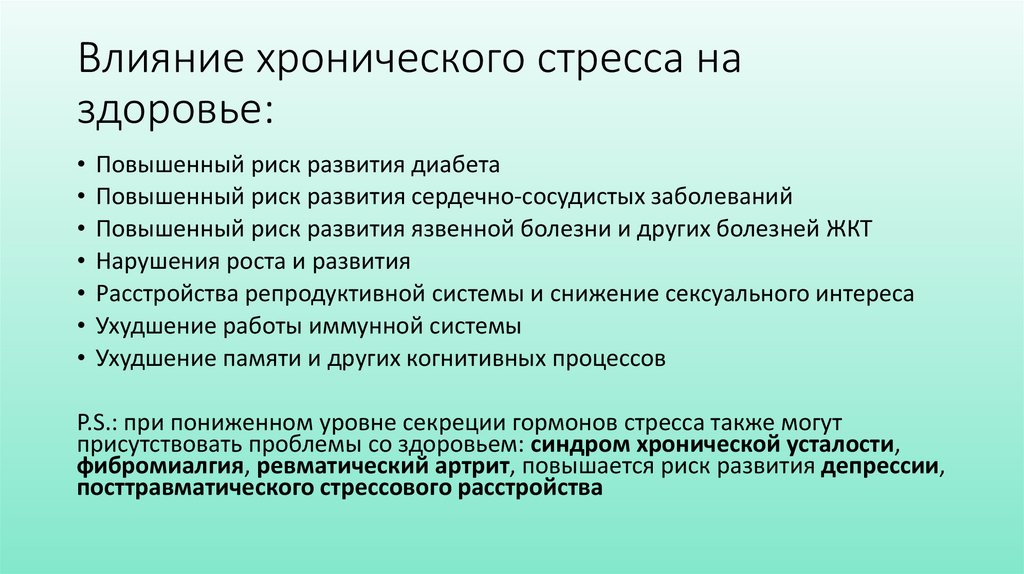 Влияние хронического стресса на здоровье:

• Повышенный риск развития диабета
• Повышенный риск развития сердечно-сосудистых заболеваний
• Повышенный риск развития язвенной болезни и других болезней ЖКТ
• Нарушения роста и развития
• Расстройства репродуктивной системы и снижение сексуального интереса
• Ухудшение работы иммунной системы
• Ухудшение памяти и других когнитивных процессов

P.S.: при пониженном уровне секреции гормонов стресса также могут присутствовать проблемы со здоровьем: синдром хронической усталости, фибромиалгия, ревматический артрит, повышается риск развития депрессии, посттравматического стрессового расстройства